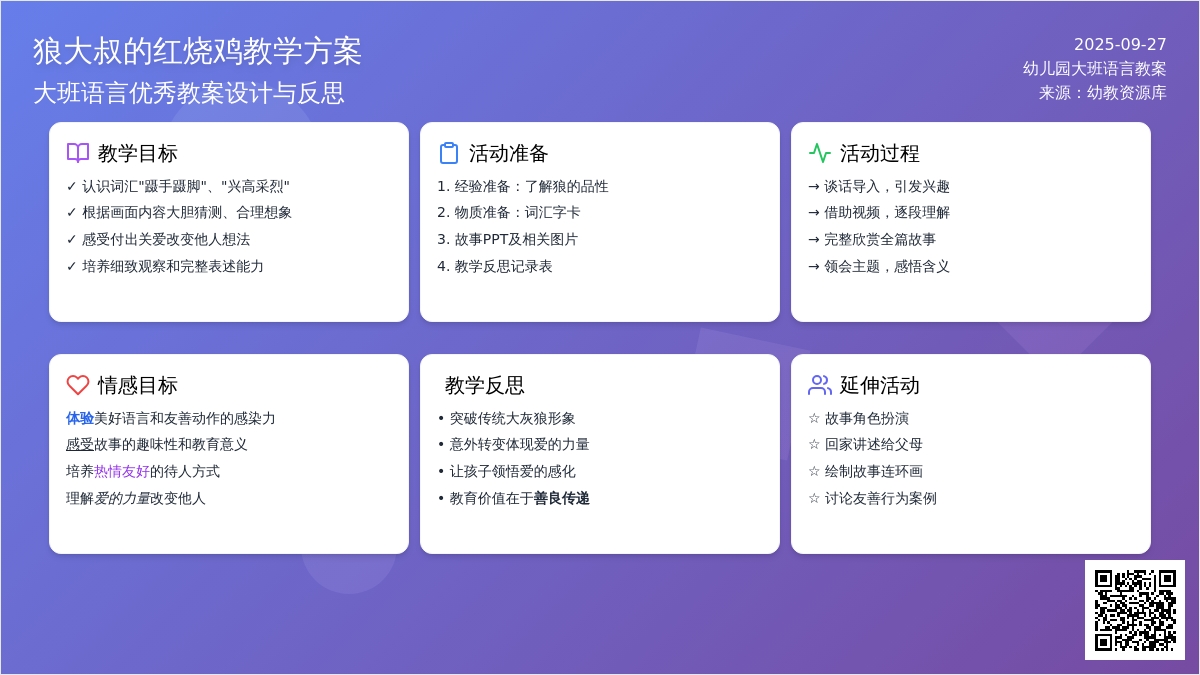 狼大叔的红烧鸡教学方案
大班语言优秀教案设计与反思

2025-09-27
幼儿园大班语言教案
来源：幼教资源库

教学目标
✓ 认识词汇"蹑手蹑脚"、"兴高采烈"
✓ 根据画面内容大胆猜测、合理想象
✓ 感受付出关爱改变他人想法
✓ 培养细致观察和完整表述能力

活动准备
1. 经验准备：了解狼的品性
2. 物质准备：词汇字卡
3. 故事PPT及相关图片
4. 教学反思记录表

活动过程
→ 谈话导入，引发兴趣
→ 借助视频，逐段理解
→ 完整欣赏全篇故事
→ 领会主题，感悟含义

情感目标
体验美好语言和友善动作的感染力
感受故事的趣味性和教育意义
培养热情友好的待人方式
理解爱的力量改变他人

教学反思
• 突破传统大灰狼形象
• 意外转变体现爱的力量
• 让孩子领悟爱的感化
• 教育价值在于善良传递

延伸活动
☆ 故事角色扮演
☆ 回家讲述给父母
☆ 绘制故事连环画
☆ 讨论友善行为案例